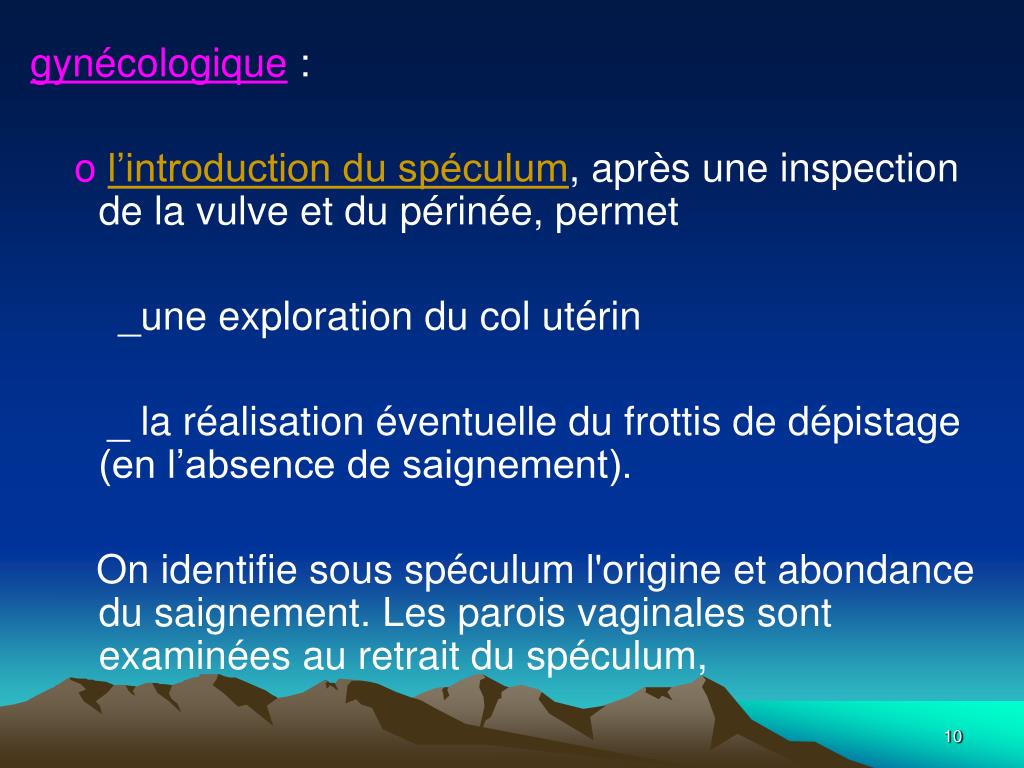 gynécologique :

o l’introduction du spéculum, après une inspection de la vulve et du périnée, permet

_une exploration du col utérin

_ la réalisation éventuelle du frottis de dépistage (en l’absence de saignement).

On identifie sous spéculum l'origine et abondance du saignement. Les parois vaginales sont examinées au retrait du spéculum,

10